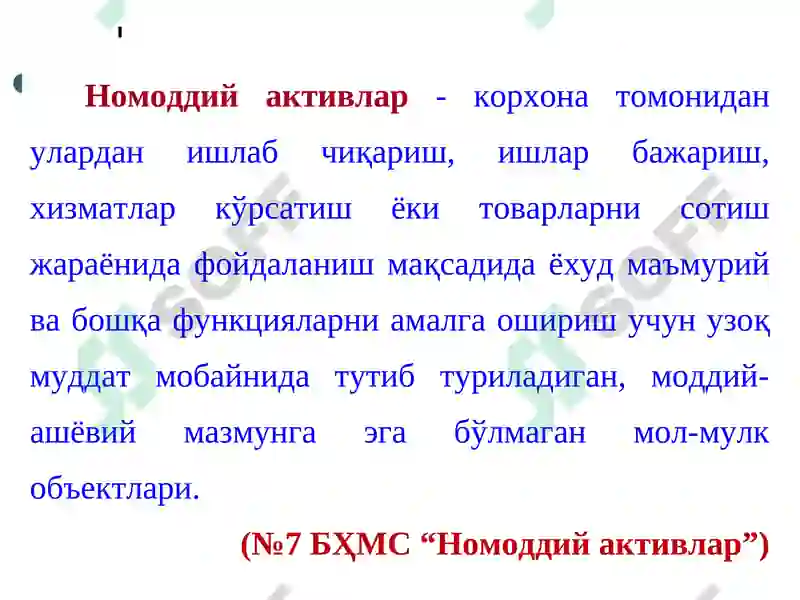 Номоддий активлар - корхона томонидан улардан ишлаб чиқариш, ишлар бажариш, хизматлар кўрсатиш ёки товарларни сотиш жараёнида фойдаланиш мақсадида ёхуд маъмурий ва бошқа функцияларни амалга ошириш учун узоқ муддат мобайнида тутиб туриладиган, моддий-ашёвий мазмунга эга бўлмаган мол-мулк объектлари.

(№7 БҲМС “Номоддий активлар”)